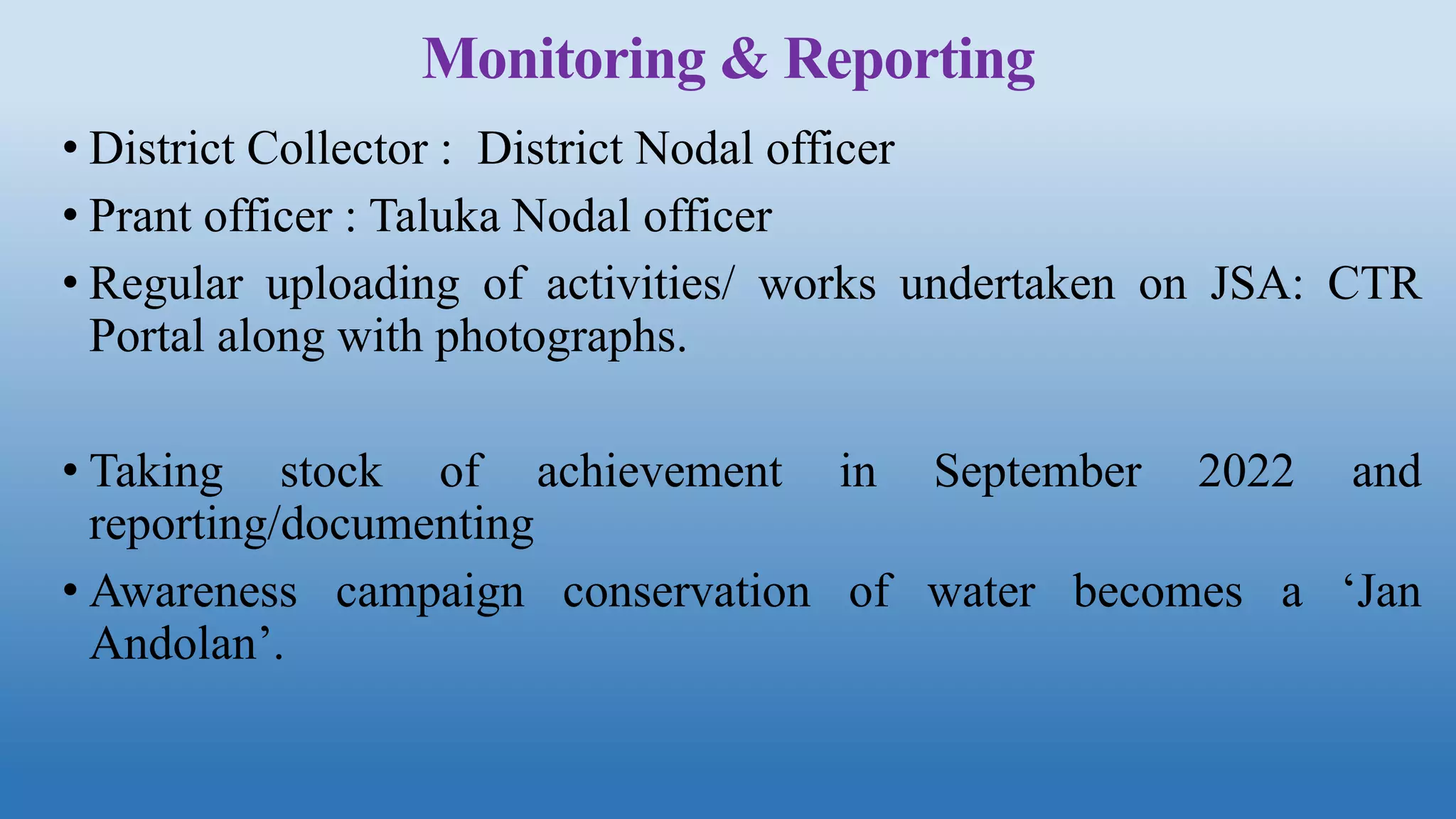 Monitoring & Reporting

• District Collector : District Nodal officer

• Prant officer : Taluka Nodal officer

• Regular uploading of activities/ works undertaken on JSA: CTR Portal along with photographs.

• Taking stock of achievement in September 2022 and reporting/documenting

• Awareness campaign conservation of water becomes a ‘Jan Andolan’.